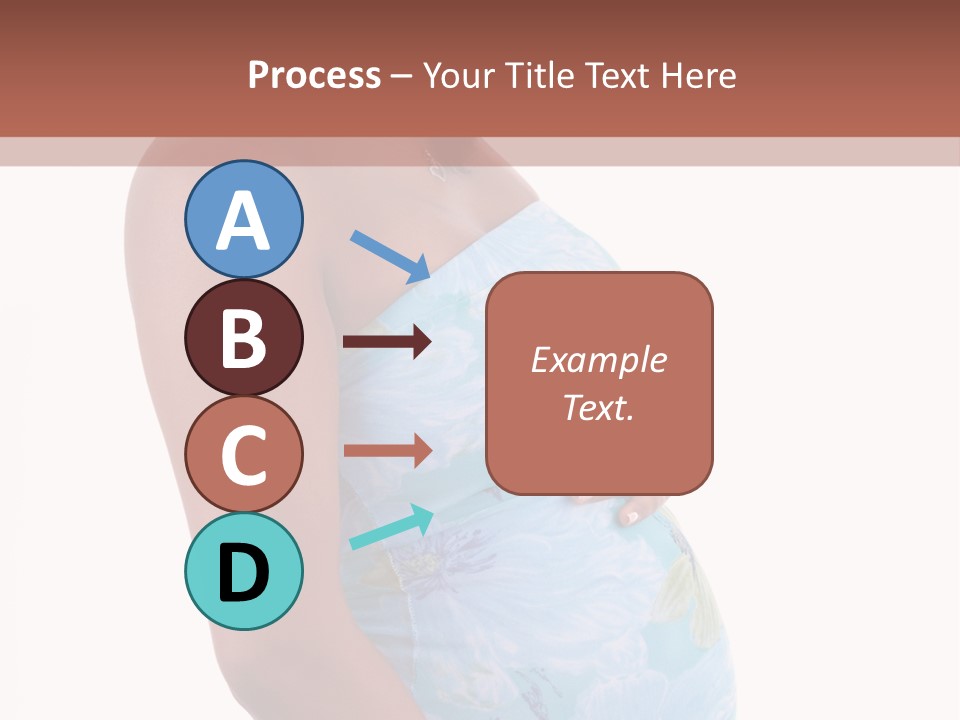 Process – Your Title Text Here

A

B

C

D

Example Text.